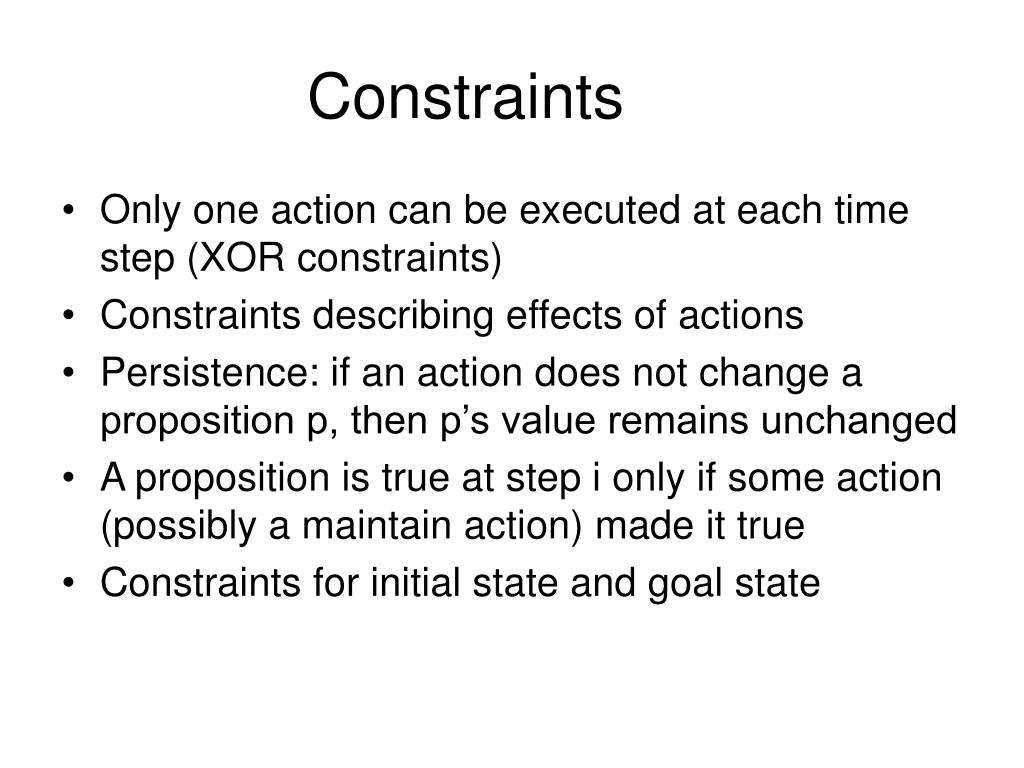 Constraints

• Only one action can be executed at each time step (XOR constraints)
• Constraints describing effects of actions
• Persistence: if an action does not change a proposition p, then p’s value remains unchanged
• A proposition is true at step i only if some action (possibly a maintain action) made it true
• Constraints for initial state and goal state